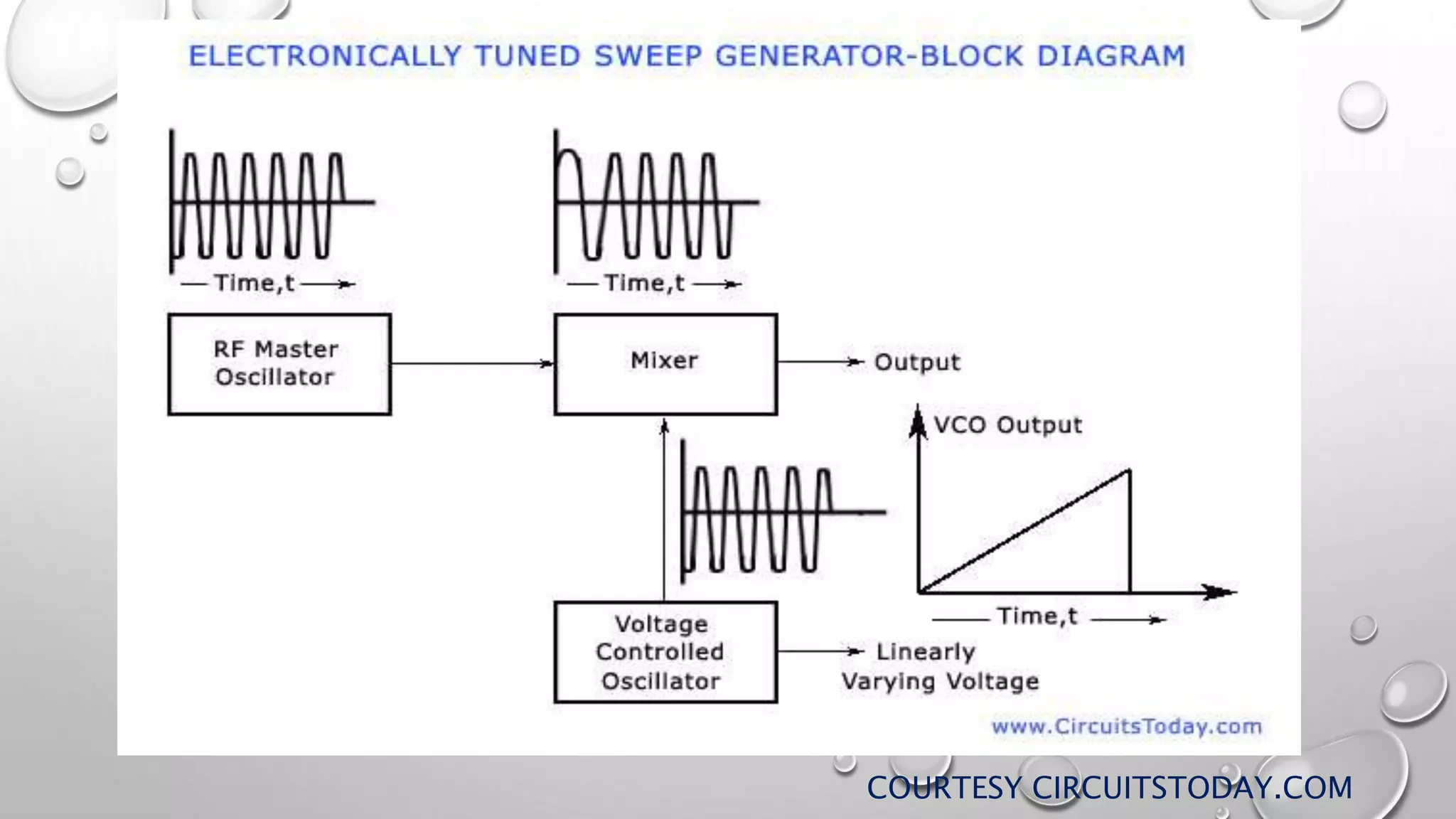 ELECTRONICALLY TUNED SWEEP GENERATOR-BLOCK DIAGRAM

Time,t

Time,t

RF Master Oscillator

Mixer

Output

VCO Output

Time,t

Voltage Controlled Oscillator

Linearly Varying Voltage

www.CircuitsToday.com

COURTESY CIRCUITSTODAY.COM